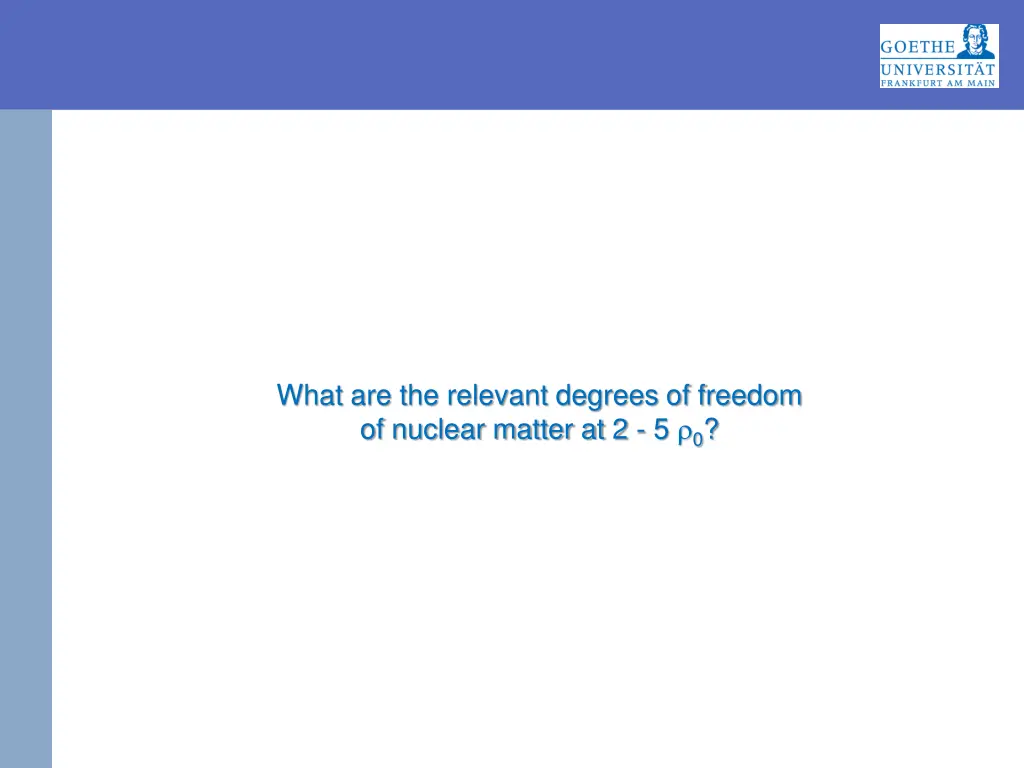 GOETHE
UNIVERSITÄT
FRANKFURT AM MAIN

What are the relevant degrees of freedom of nuclear matter at 2 - 5 $\rho_0$?